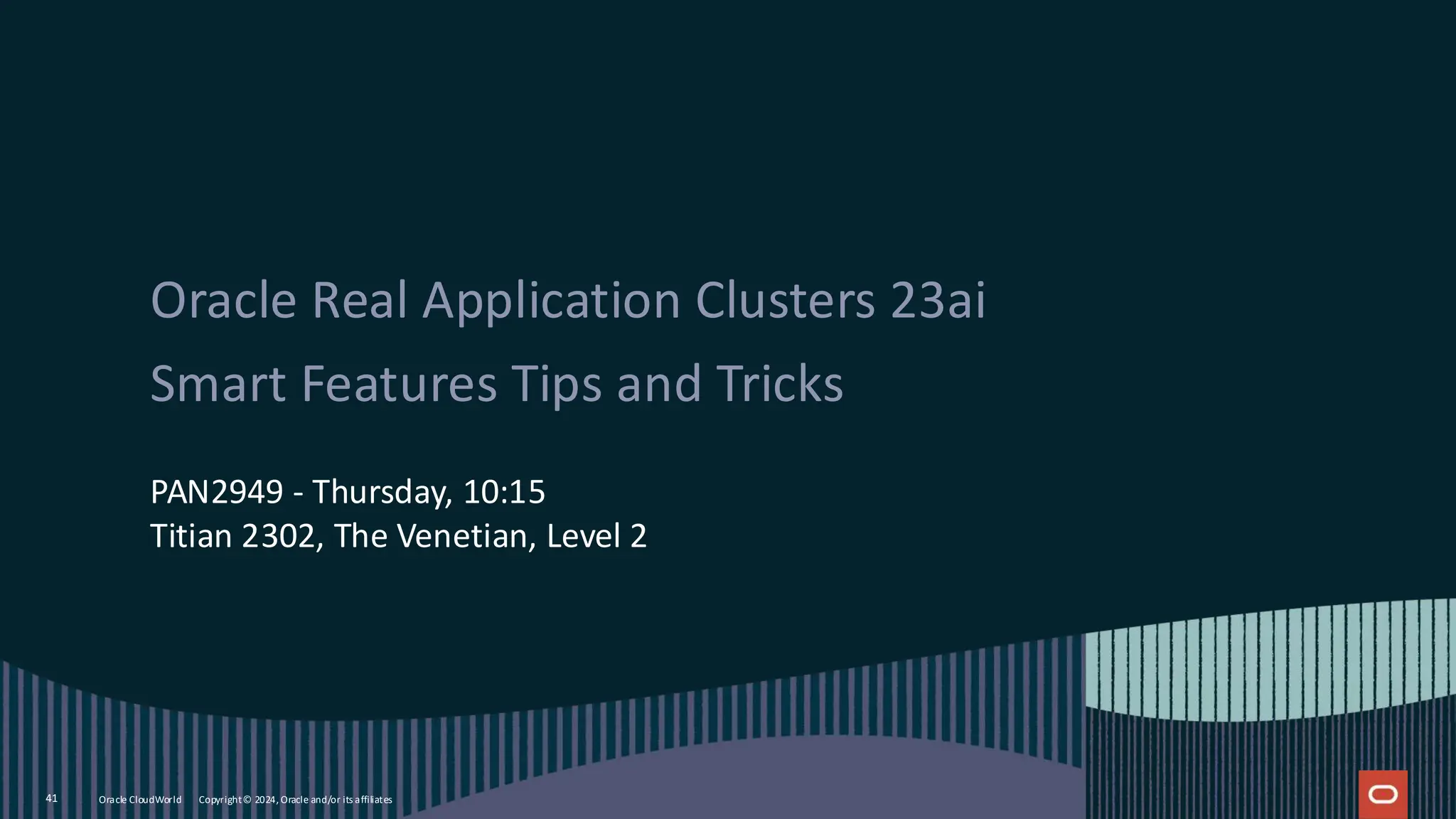 Oracle Real Application Clusters 23ai

Smart Features Tips and Tricks

PAN2949 - Thursday, 10:15
Titian 2302, The Venetian, Level 2

41 Oracle CloudWorld Copyright © 2024, Oracle and/or its affiliates